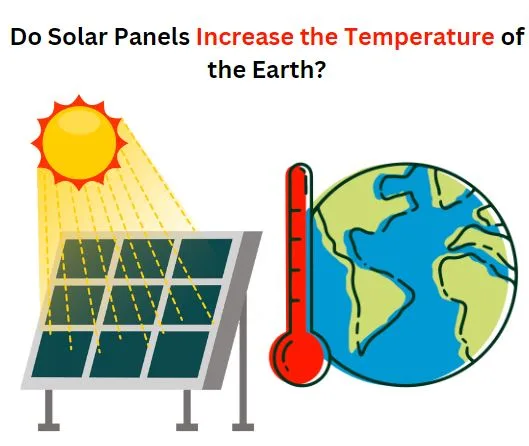 Do Solar Panels Increase the Temperature of the Earth?